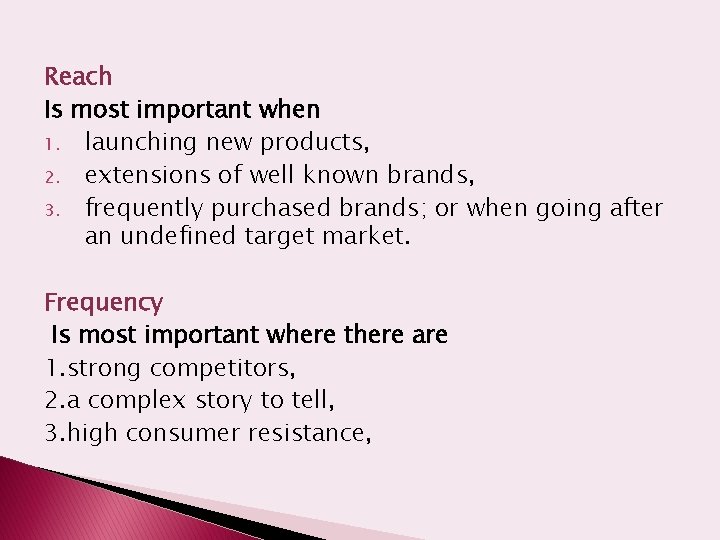 Reach
Is most important when
1. launching new products,
2. extensions of well known brands,
3. frequently purchased brands; or when going after an undefined target market.

Frequency
Is most important where there are
1.strong competitors,
2.a complex story to tell,
3.high consumer resistance,